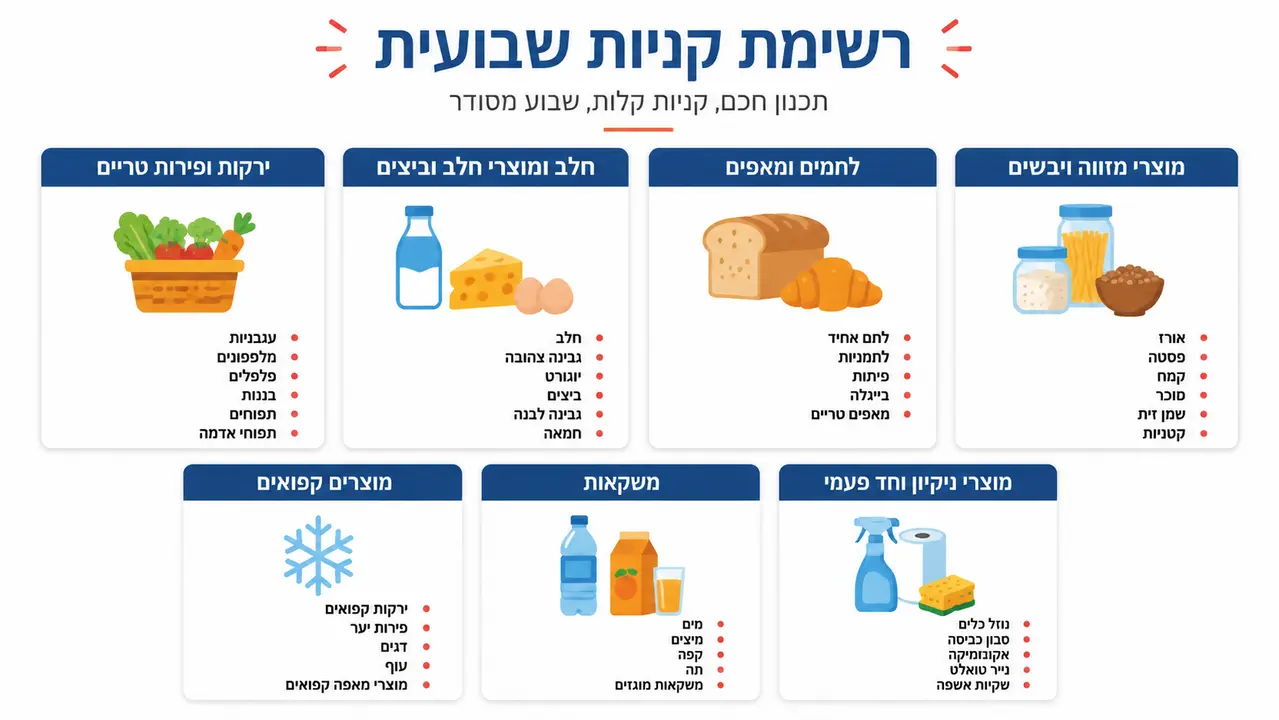 רשימת קניות שבועית

תכנון חכם, קניות קלות, שבוע מסודר

מוצרי מזווה ויבשים
- אורז
- פסטה
- קמח
- סוכר
- שמן זית
- קטניות

לחמים ומאפים
- לחם אחיד
- לחמניות
- פיתות
- בייגלה
- מאפים טריים

חלב ומוצרי חלב וביצים
- חלב
- גבינה צהובה
- יוגורט
- ביצים
- גבינה לבנה
- חמאה

ירקות ופירות טריים
- עגבניות
- מלפפונים
- פלפלים
- בננות
- תפוחים
- תפוחי אדמה

מוצרי ניקיון וחד פעמי
- נוזל כלים
- סבון כביסה
- אקונומיקה
- נייר טואלט
- שקיות אשפה

משקאות
- מים
- מיצים
- קפה
- תה
- משקאות מוגזים

מוצרים קפואים
- ירקות קפואים
- פירות יער
- דגים
- עוף
- מוצרי מאפה קפואים